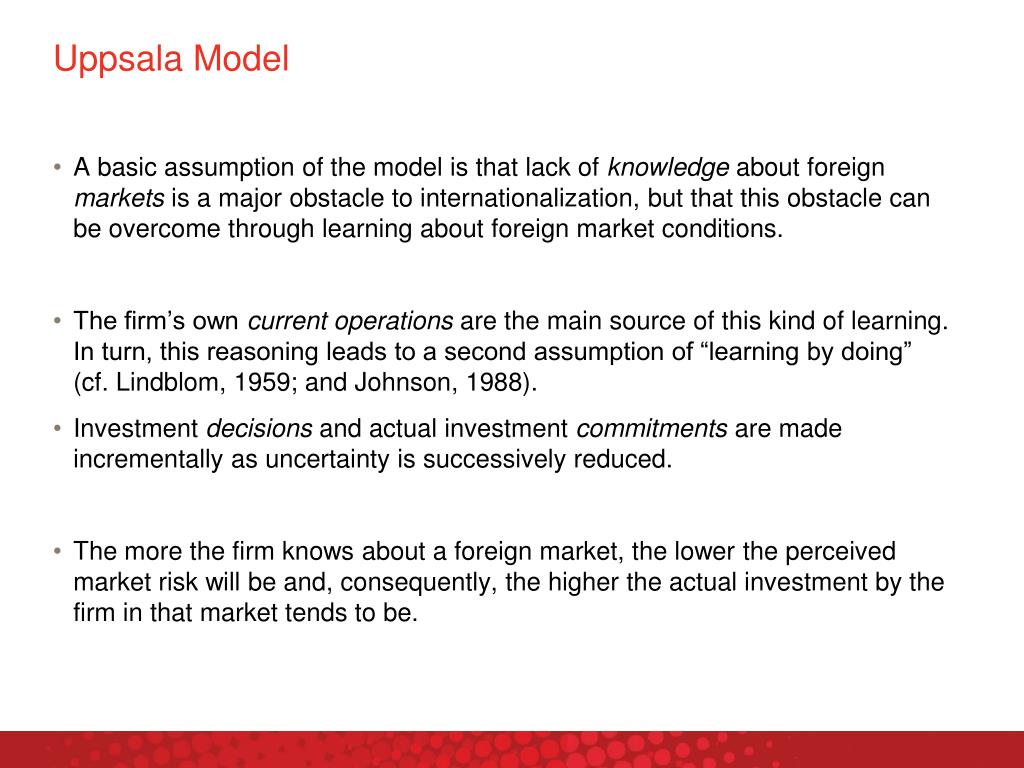 Uppsala Model

• A basic assumption of the model is that lack of knowledge about foreign markets is a major obstacle to internationalization, but that this obstacle can be overcome through learning about foreign market conditions.

• The firm’s own current operations are the main source of this kind of learning. In turn, this reasoning leads to a second assumption of “learning by doing” (cf. Lindblom, 1959; and Johnson, 1988).

• Investment decisions and actual investment commitments are made incrementally as uncertainty is successively reduced.

• The more the firm knows about a foreign market, the lower the perceived market risk will be and, consequently, the higher the actual investment by the firm in that market tends to be.